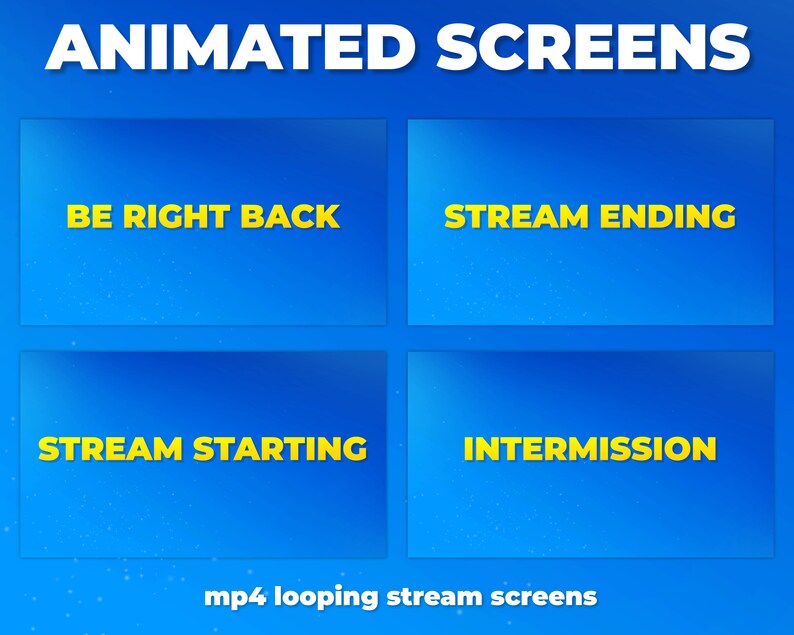 ANIMATED SCREENS

BE RIGHT BACK

STREAM ENDING

STREAM STARTING

INTERMISSION

mp4 looping stream screens